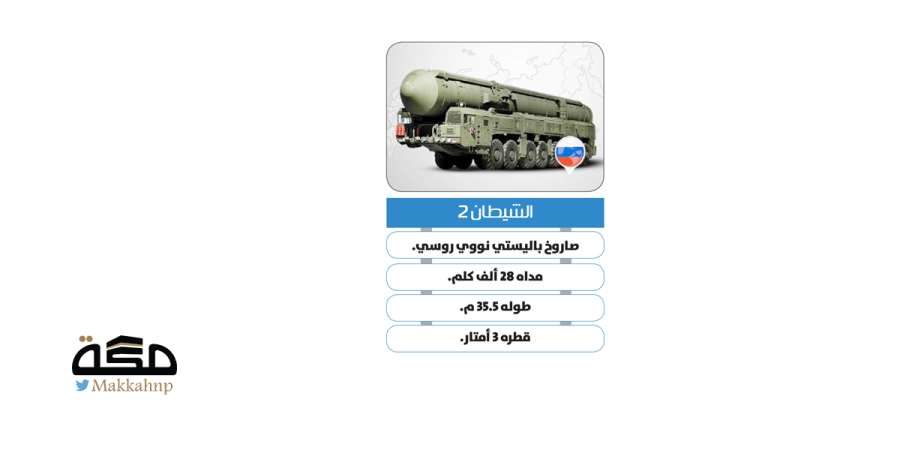 الشيطان 2

صاروخ باليستي نووي روسي.

مداه 28 ألف كلم.

طوله 35.5 م.

قطره 3 أمتار.

مكة

Makkahnp